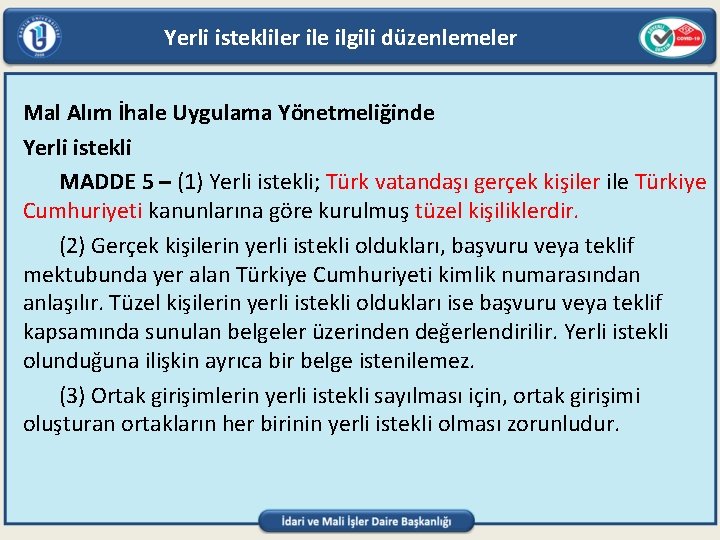 Yerli istekliler ile ilgili düzenlemeler

Mal Alım İhale Uygulama Yönetmeliğinde
Yerli istekli

MADDE 5 – (1) Yerli istekli; Türk vatandaşı gerçek kişiler ile Türkiye Cumhuriyeti kanunlarına göre kurulmuş tüzel kişiliklerdir.

(2) Gerçek kişilerin yerli istekli oldukları, başvuru veya teklif mektubunda yer alan Türkiye Cumhuriyeti kimlik numarasından anlaşılır. Tüzel kişilerin yerli istekli oldukları ise başvuru veya teklif kapsamında sunulan belgeler üzerinden değerlendirilir. Yerli istekli olunduğuna ilişkin ayrıca bir belge istenilemez.

(3) Ortak girişimlerin yerli istekli sayılması için, ortak girişimi oluşturan ortakların her birinin yerli istekli olması zorunludur.

İdari ve Mali İşler Daire Başkanlığı